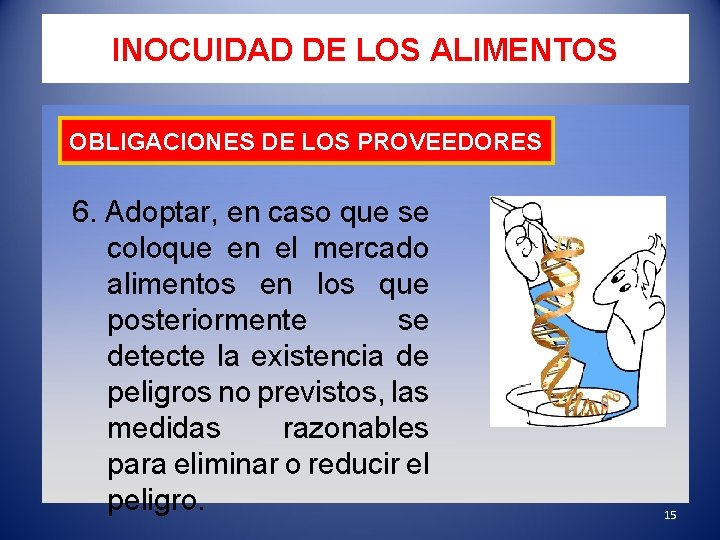 INOCUIDAD DE LOS ALIMENTOS

OBLIGACIONES DE LOS PROVEEDORES

6. Adoptar, en caso que se coloque en el mercado alimentos en los que posteriormente se detecte la existencia de peligros no previstos, las medidas razonables para eliminar o reducir el peligro.

15